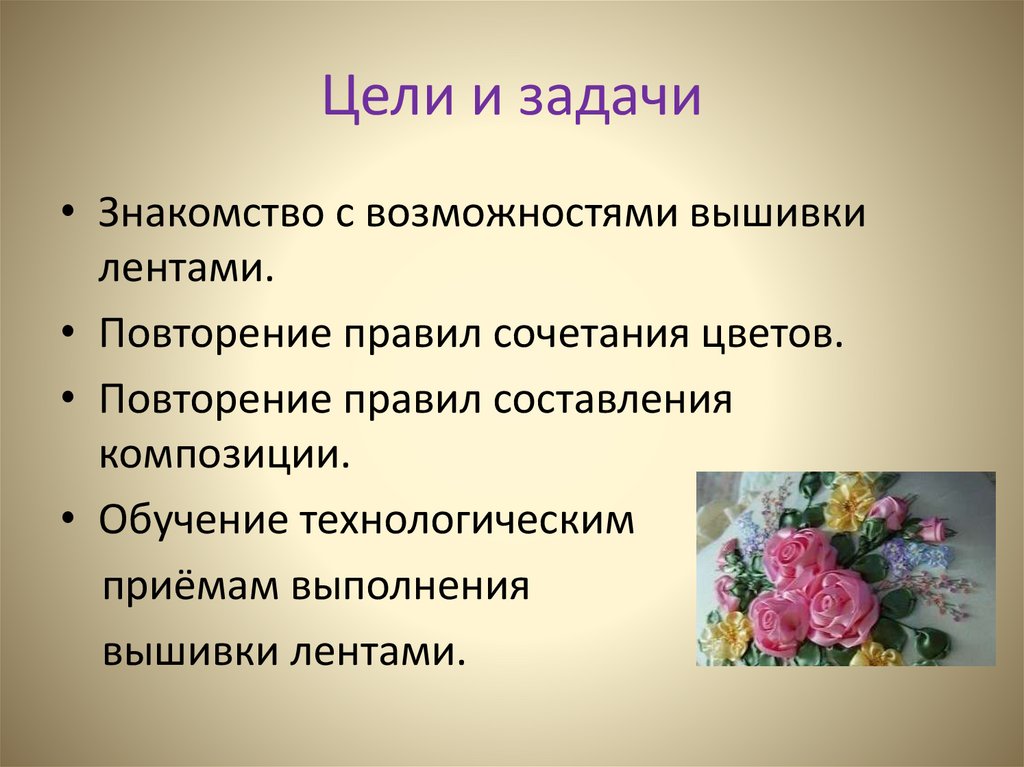 Цели и задачи

• Знакомство с возможностями вышивки лентами.
• Повторение правил сочетания цветов.
• Повторение правил составления композиции.
• Обучение технологическим приёмам выполнения вышивки лентами.